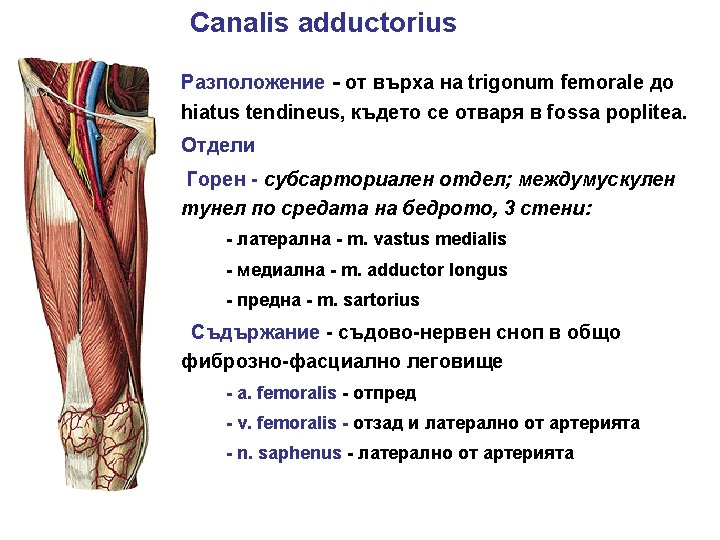 Canalis adductorius

Разположение - от върха на trigonum femorale до hiatus tendineus, където се отваря в fossa poplitea.

Отдели

Горен - субсарториален отдел; междумускулен тунел по средата на бедрото, 3 стени:

- латерална - m. vastus medialis

- медиална - m. adductor longus

- предна - m. sartorius

Съдържание - съдово-нервен сноп в общо фиброзно-фасциално леговище

- a. femoralis - отпред

- v. femoralis - отзад и латерално от артерията

- n. saphenus - латерално от артерията